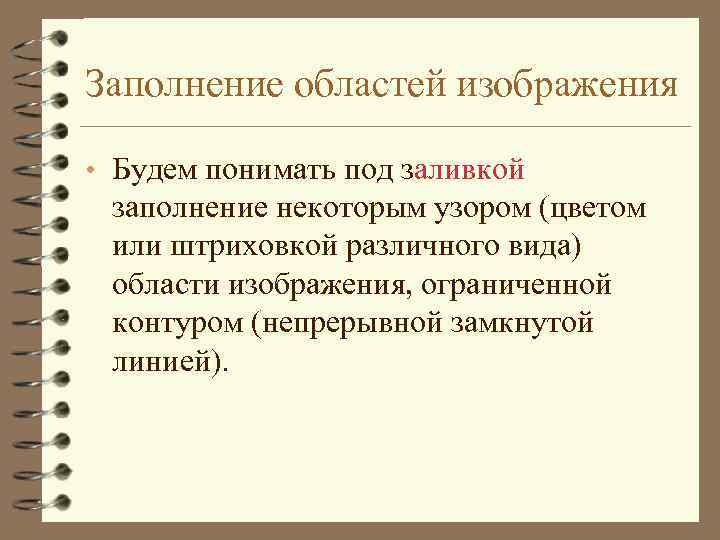 Заполнение областей изображения

• Будем понимать под заливкой заполнение некоторым узором (цветом или штриховкой различного вида) области изображения, ограниченной контуром (непрерывной замкнутой линией).